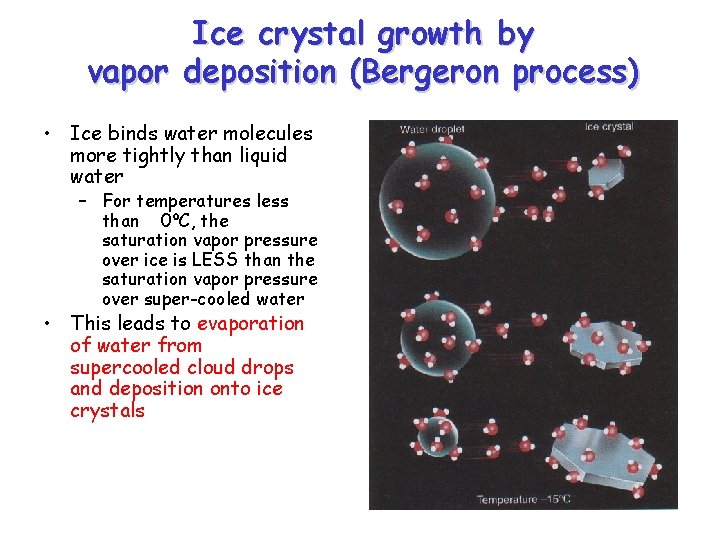 Ice crystal growth by vapor deposition (Bergeron process)

• Ice binds water molecules more tightly than liquid water
  – For temperatures less than 0°C, the saturation vapor pressure over ice is LESS than the saturation vapor pressure over super-cooled water
• This leads to evaporation of water from supercooled cloud drops and deposition onto ice crystals

Water droplet
Ice crystal
Temperature –15°C